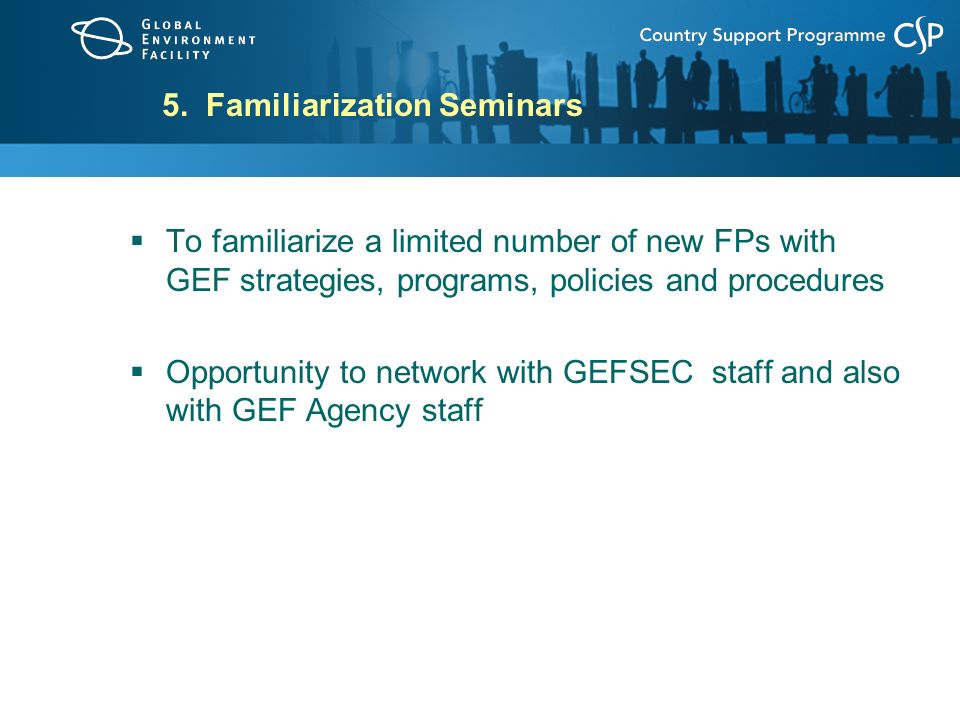 GLOBAL ENVIRONMENT FACILITY

Country Support Programme CSP

5. Familiarization Seminars

▪ To familiarize a limited number of new FPs with GEF strategies, programs, policies and procedures

▪ Opportunity to network with GEFSEC staff and also with GEF Agency staff